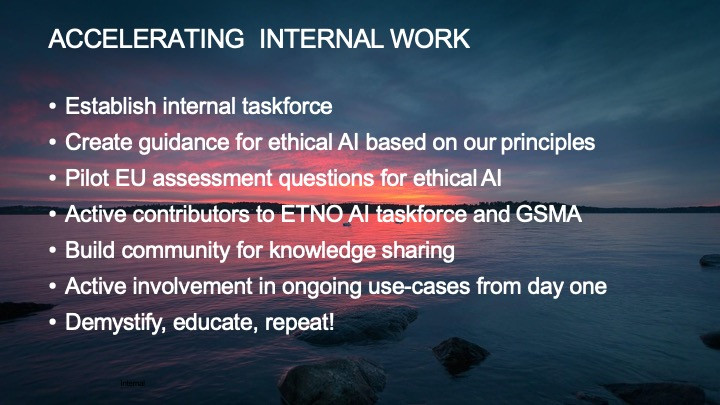 ACCELERATING  INTERNAL WORK

• Establish internal taskforce
• Create guidance for ethical AI based on our principles
• Pilot EU assessment questions for ethical AI
• Active contributors to ETNO AI taskforce and GSMA
• Build community for knowledge sharing
• Active involvement in ongoing use-cases from day one
• Demystify, educate, repeat!

Internal